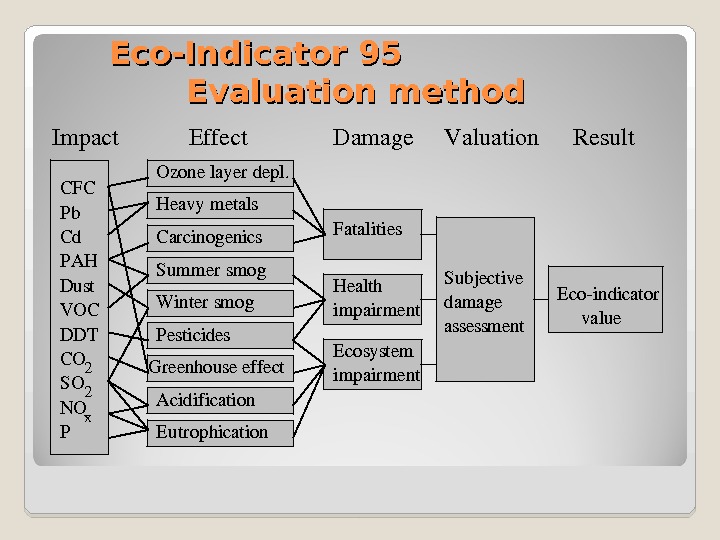 Eco-Indicator 95
Evaluation method

Impact Effect Damage Valuation Result

CFC
Pb
Cd
PAH
Dust
VOC
DDT
$CO_2$
$SO_2$
$NO_x$
P

Ozone layer depl.
Heavy metals
Carcinogenics
Summer smog
Winter smog
Pesticides
Greenhouse effect
Acidification
Eutrophication

Fatalities
Health impairment
Ecosystem impairment

Subjective damage assessment

Eco-indicator value